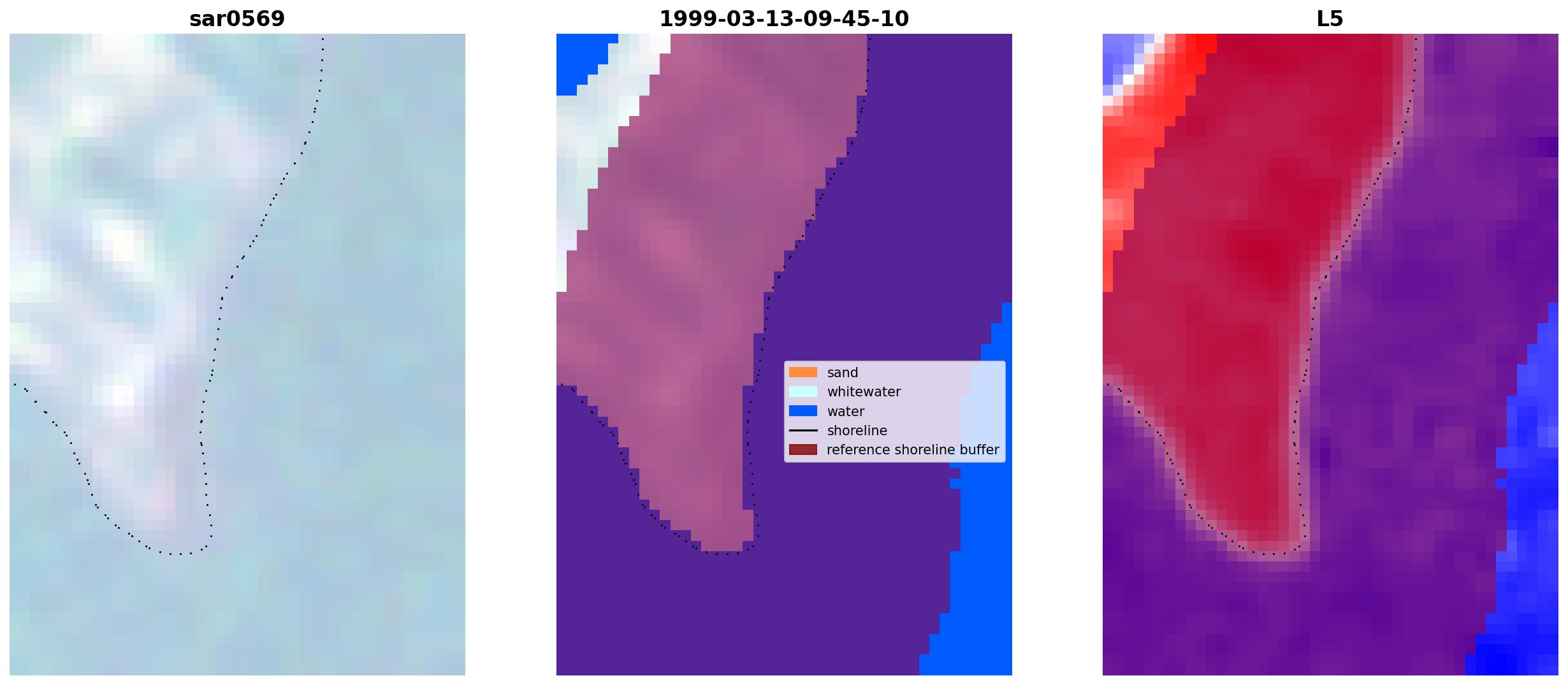 sar0569

1999-03-13-09-45-10

sand
whitewater
water
shoreline
reference shoreline buffer

L5